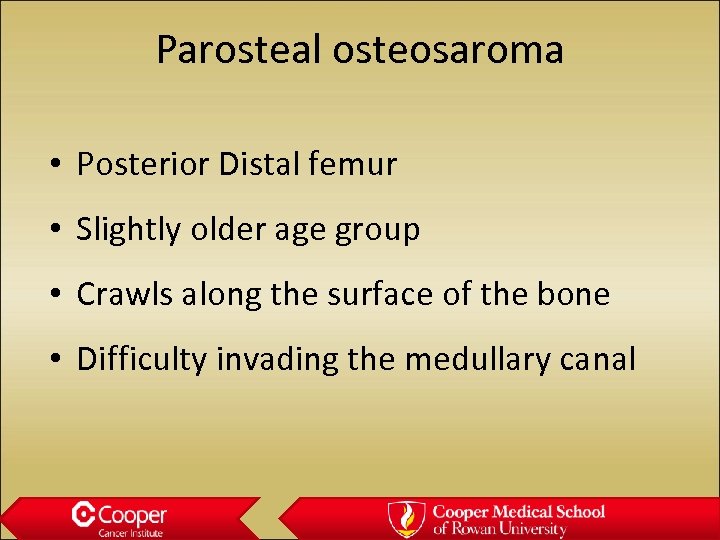 Parosteal osteosaroma

• Posterior Distal femur
• Slightly older age group
• Crawls along the surface of the bone
• Difficulty invading the medullary canal

Cooper
Cancer Institute

Cooper Medical School
of Rowan University